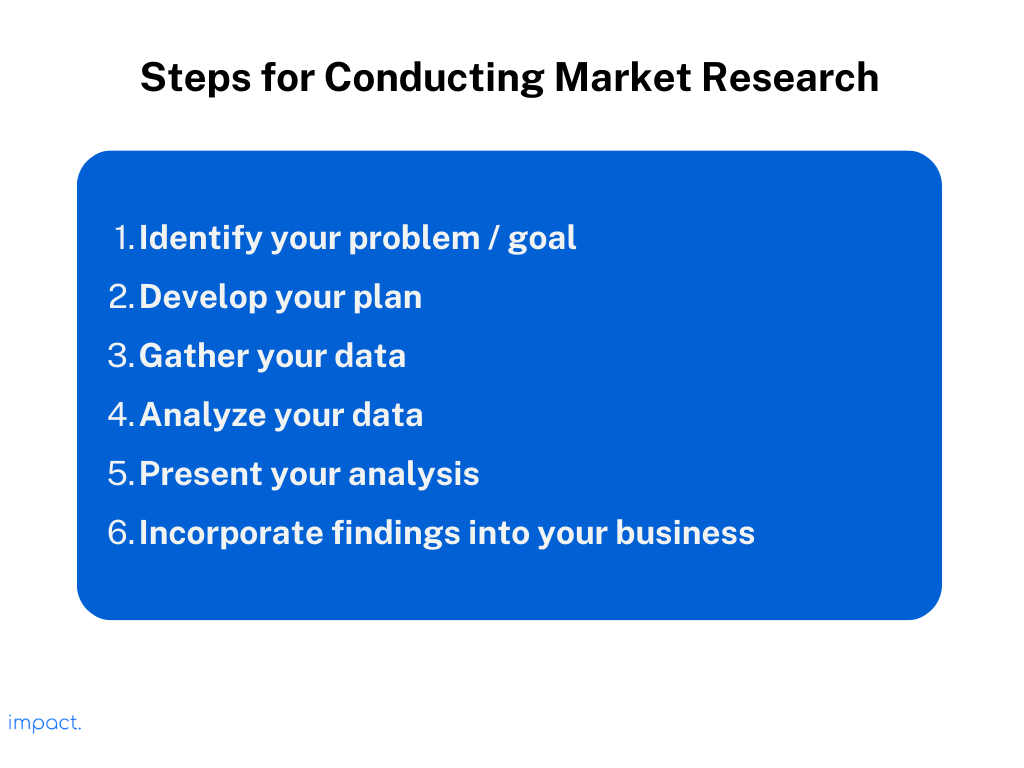 Steps for Conducting Market Research

1. Identify your problem / goal
2. Develop your plan
3. Gather your data
4. Analyze your data
5. Present your analysis
6. Incorporate findings into your business

impact.